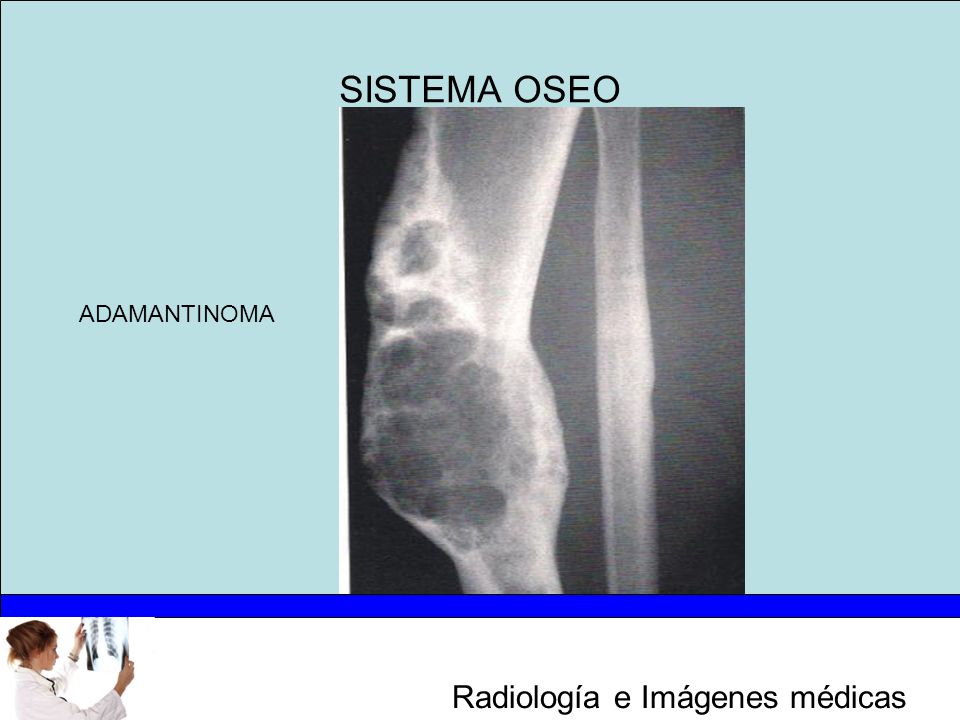 SISTEMA OSEO

ADAMANTINOMA

Radiología e Imágenes médicas